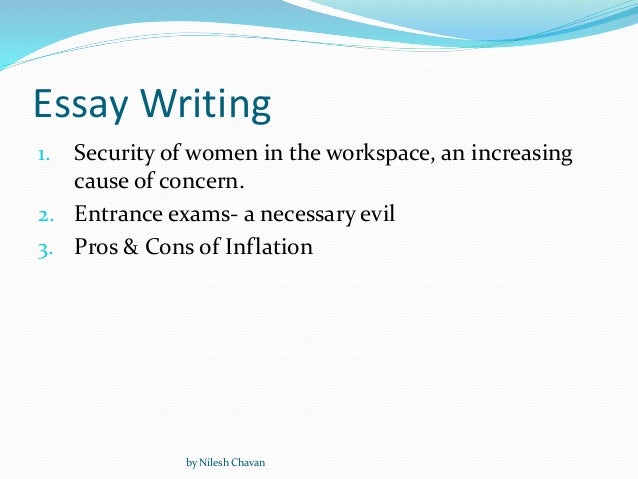 Essay Writing

1. Security of women in the workspace, an increasing cause of concern.
2. Entrance exams- a necessary evil
3. Pros & Cons of Inflation

by Nilesh Chavan